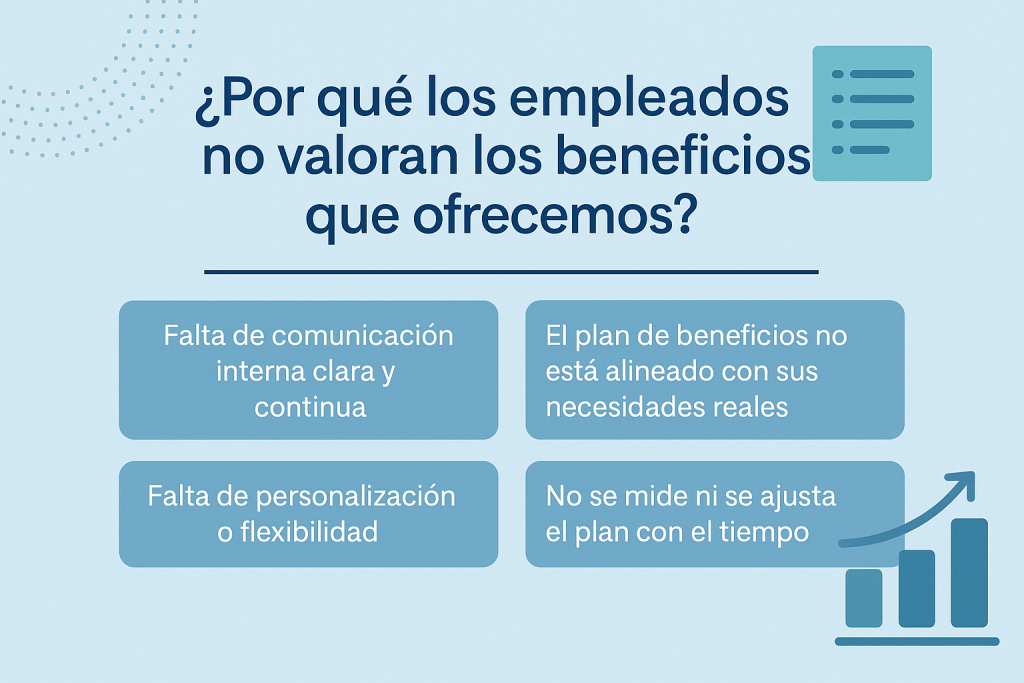 ¿Por qué los empleados no valoran los beneficios que ofrecemos?

Falta de comunicación interna clara y continua

El plan de beneficios no está alineado con sus necesidades reales

Falta de personalización o flexibilidad

No se mide ni se ajusta el plan con el tiempo